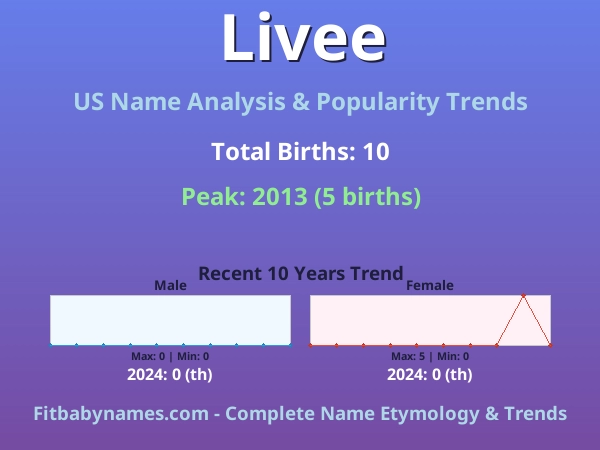 Livee

US Name Analysis & Popularity Trends

Total Births: 10

Peak: 2013 (5 births)

Recent 10 Years Trend

Male

Max: 0 | Min: 0

2024: 0 (th)

Female

Max: 5 | Min: 0

2024: 0 (th)

Fitbabynames.com - Complete Name Etymology & Trends